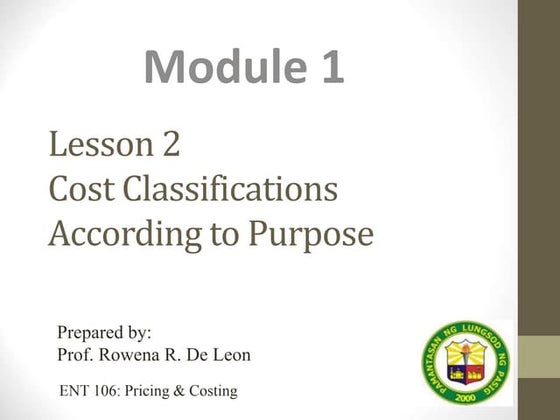 Module 1

Lesson 2
Cost Classifications According to Purpose

Prepared by:
Prof. Rowena R. De Leon

ENT 106: Pricing & Costing

PAMANTASAN NG LUNGSOD NG PASIG
2000